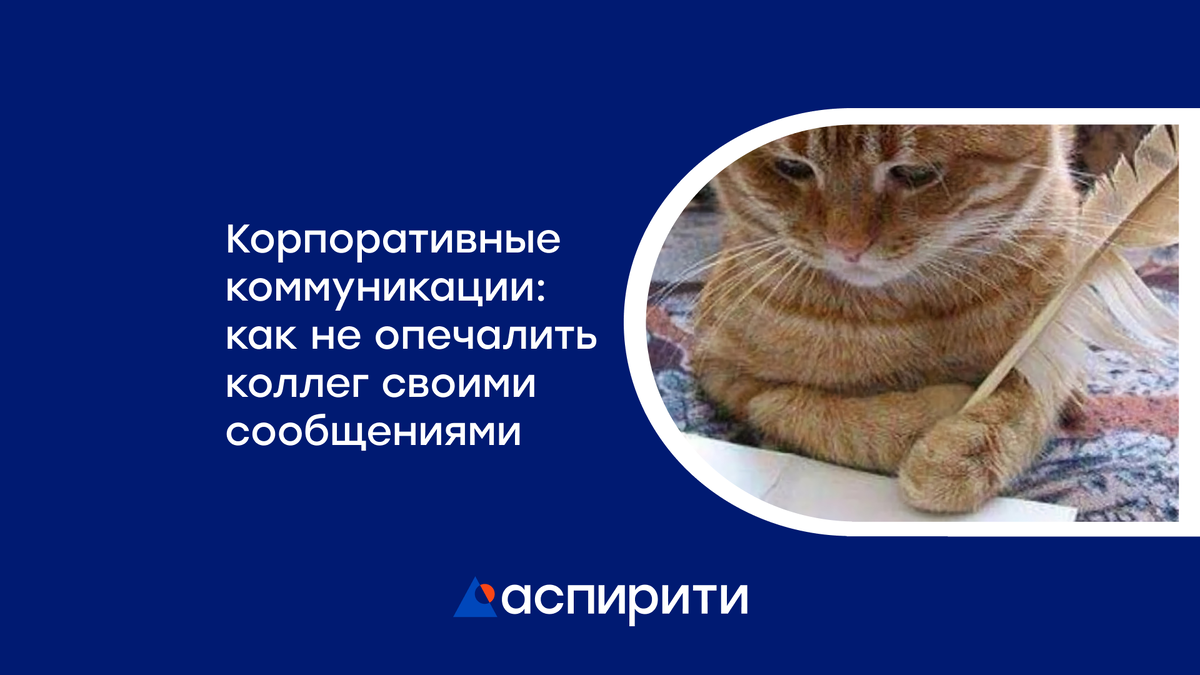 Корпоративные коммуникации: как не опечалить коллег своими сообщениями

аспирити